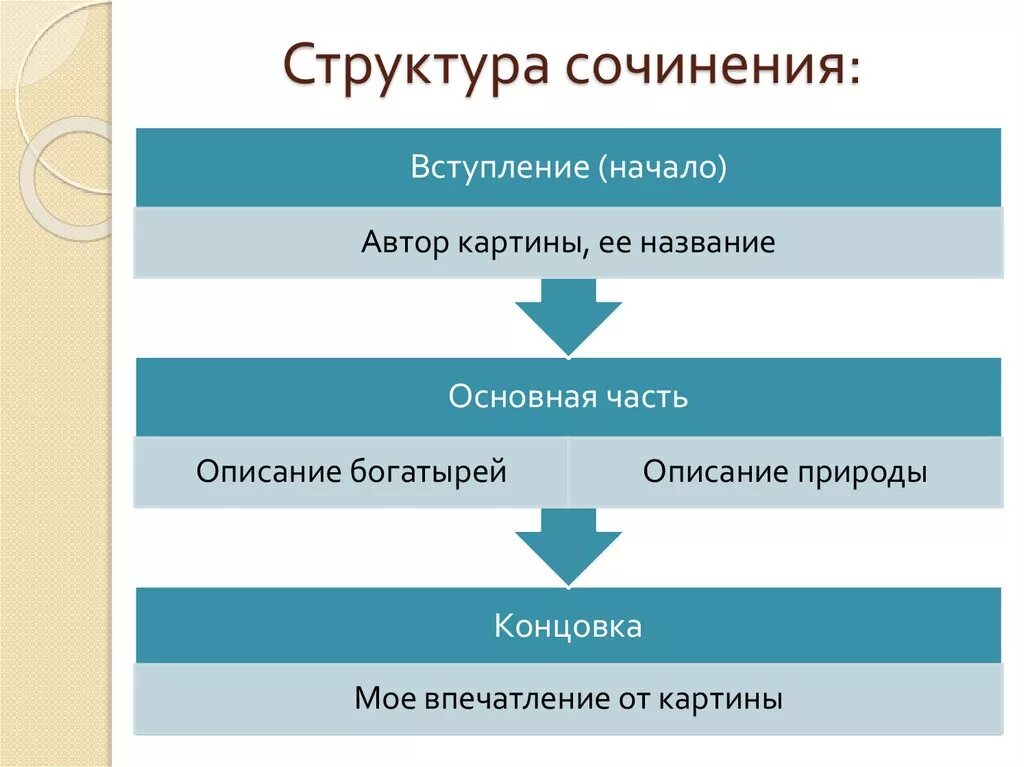 Структура сочинения:

Вступление (начало)

Автор картины, ее название

Основная часть

Описание богатырей

Описание природы

Концовка

Мое впечатление от картины